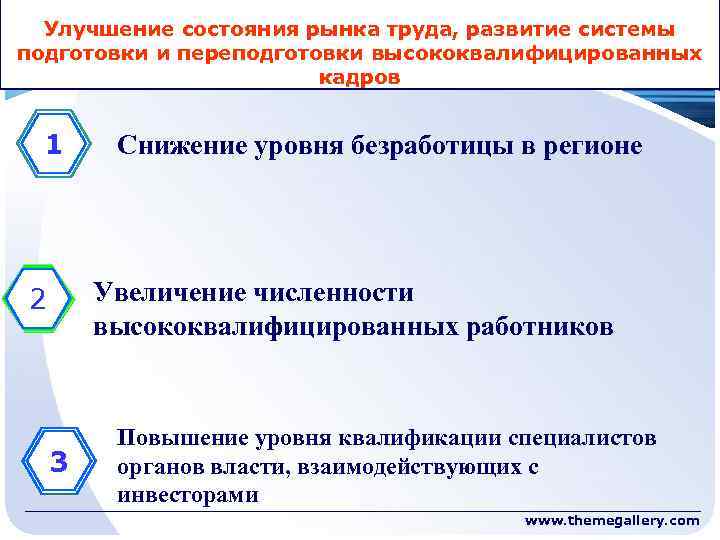 Улучшение состояния рынка труда, развитие системы подготовки и переподготовки высококвалифицированных кадров

1

Снижение уровня безработицы в регионе

2

Увеличение численности высококвалифицированных работников

3

Повышение уровня квалификации специалистов органов власти, взаимодействующих с инвесторами

www.themegallery.com